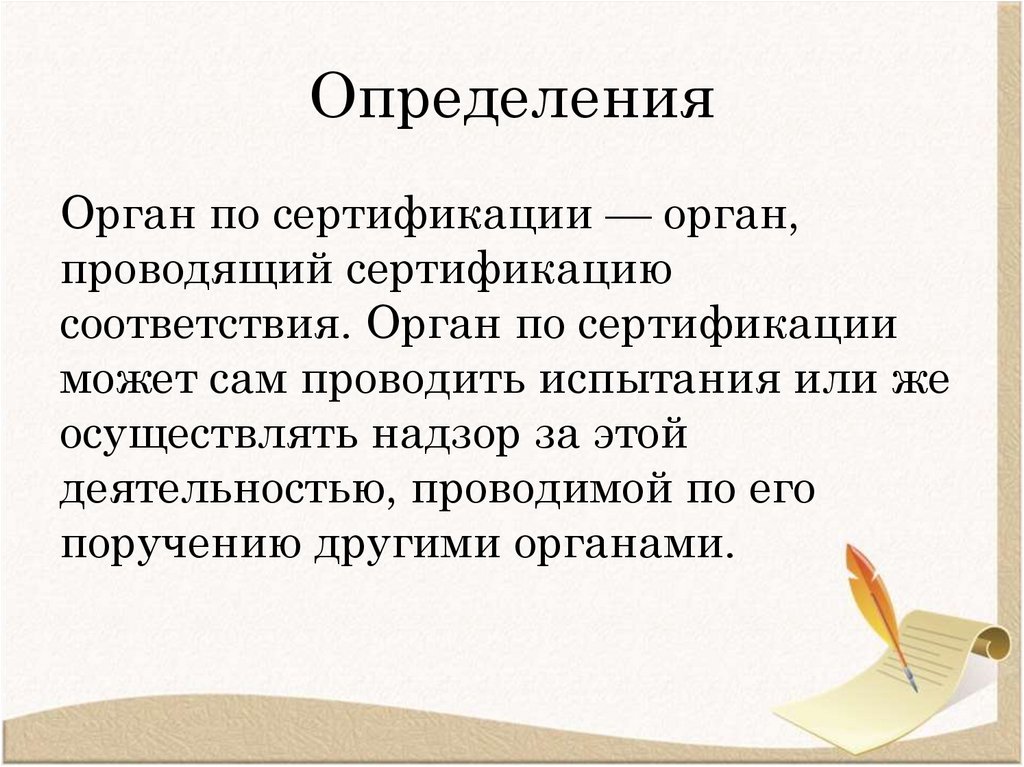 Определения

Орган по сертификации — орган, проводящий сертификацию соответствия. Орган по сертификации может сам проводить испытания или же осуществлять надзор за этой деятельностью, проводимой по его поручению другими органами.